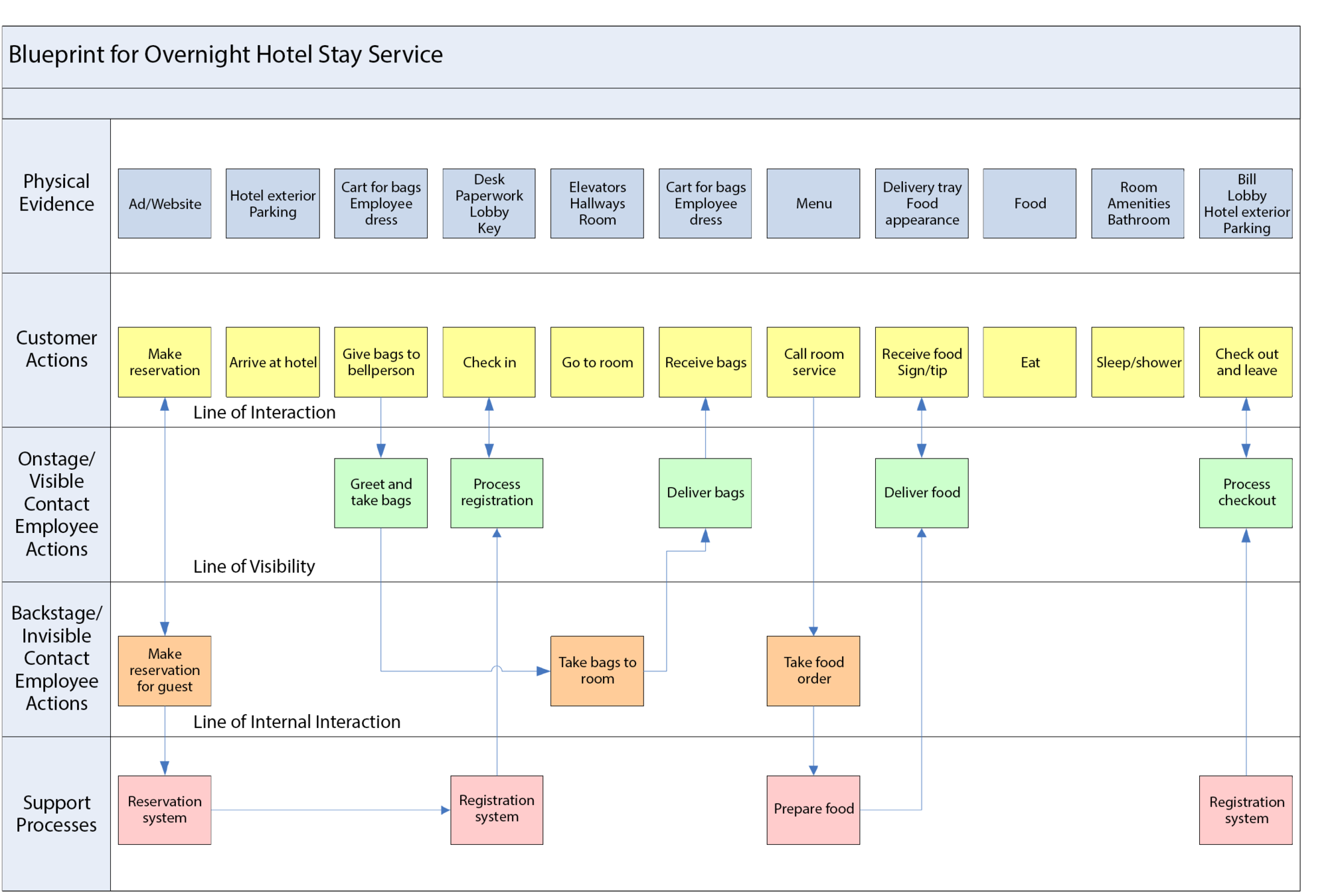 Blueprint for Overnight Hotel Stay Service

Physical Evidence

Ad/Website

Hotel exterior Parking

Cart for bags Employee dress

Desk Paperwork Lobby Key

Elevators Hallways Room

Cart for bags Employee dress

Menu

Delivery tray Food appearance

Food

Room Amenities Bathroom

Bill Lobby Hotel exterior Parking

Customer Actions

Make reservation

Arrive at hotel

Give bags to bellperson

Check in

Go to room

Receive bags

Call room service

Receive food Sign/tip

Eat

Sleep/shower

Check out and leave

Line of Interaction

Onstage/ Visible Contact Employee Actions

Greet and take bags

Process registration

Deliver bags

Deliver food

Process checkout

Line of Visibility

Backstage/ Invisible Contact Employee Actions

Make reservation for guest

Take bags to room

Take food order

Line of Internal Interaction

Support Processes

Reservation system

Registration system

Prepare food

Registration system